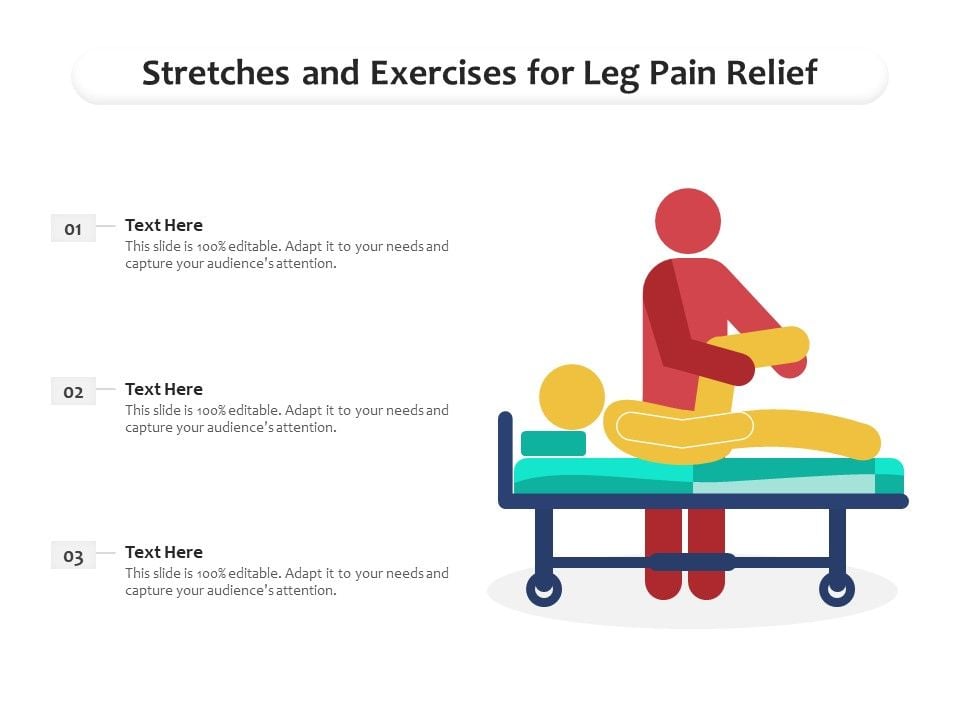 Stretches and Exercises for Leg Pain Relief

01

Text Here

This slide is 100% editable. Adapt it to your needs and capture your audience's attention.

02

Text Here

This slide is 100% editable. Adapt it to your needs and capture your audience's attention.

03

Text Here

This slide is 100% editable. Adapt it to your needs and capture your audience's attention.